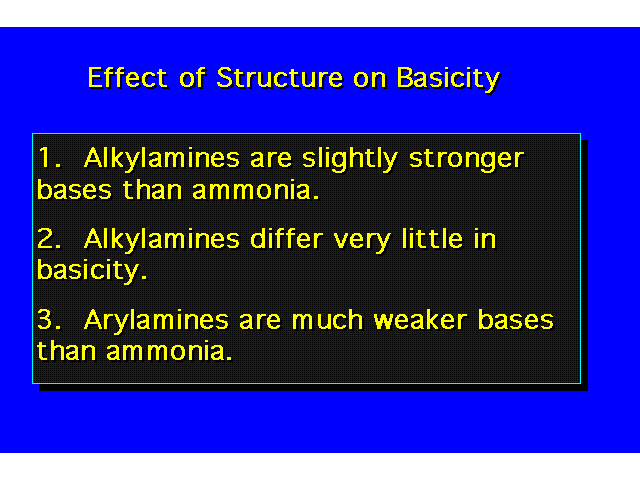 Effect of Structure on Basicity

1. Alkylamines are slightly stronger bases than ammonia.

2. Alkylamines differ very little in basicity.

3. Arylamines are much weaker bases than ammonia.